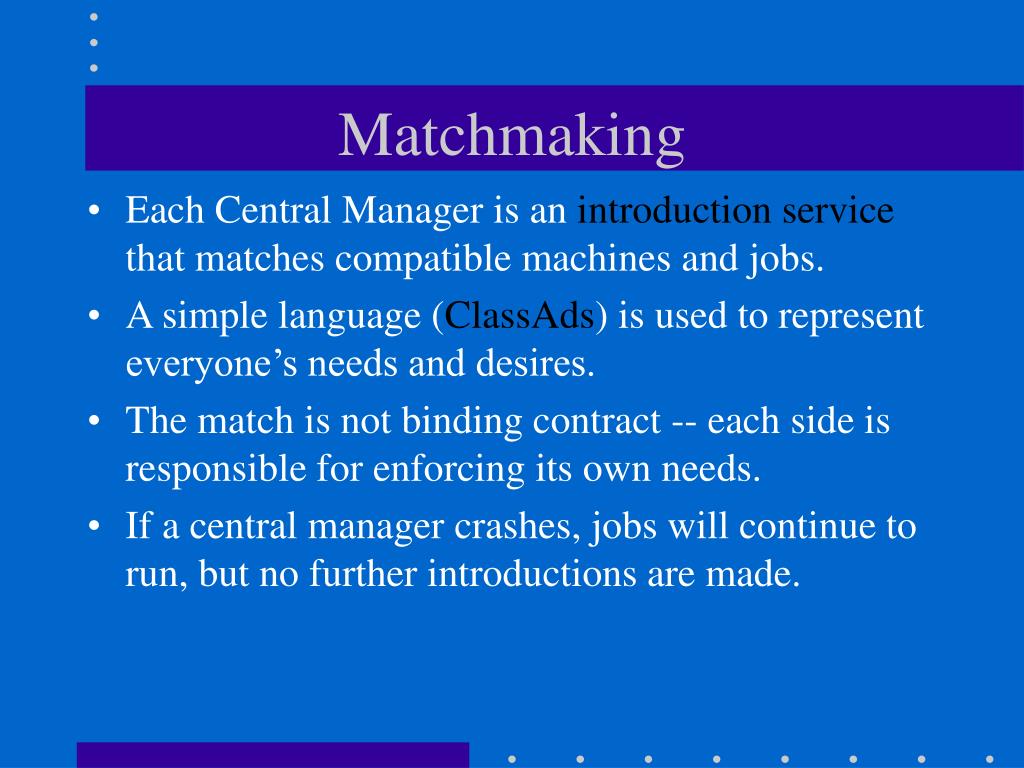 Matchmaking

• Each Central Manager is an introduction service that matches compatible machines and jobs.
• A simple language (ClassAds) is used to represent everyone’s needs and desires.
• The match is not binding contract -- each side is responsible for enforcing its own needs.
• If a central manager crashes, jobs will continue to run, but no further introductions are made.